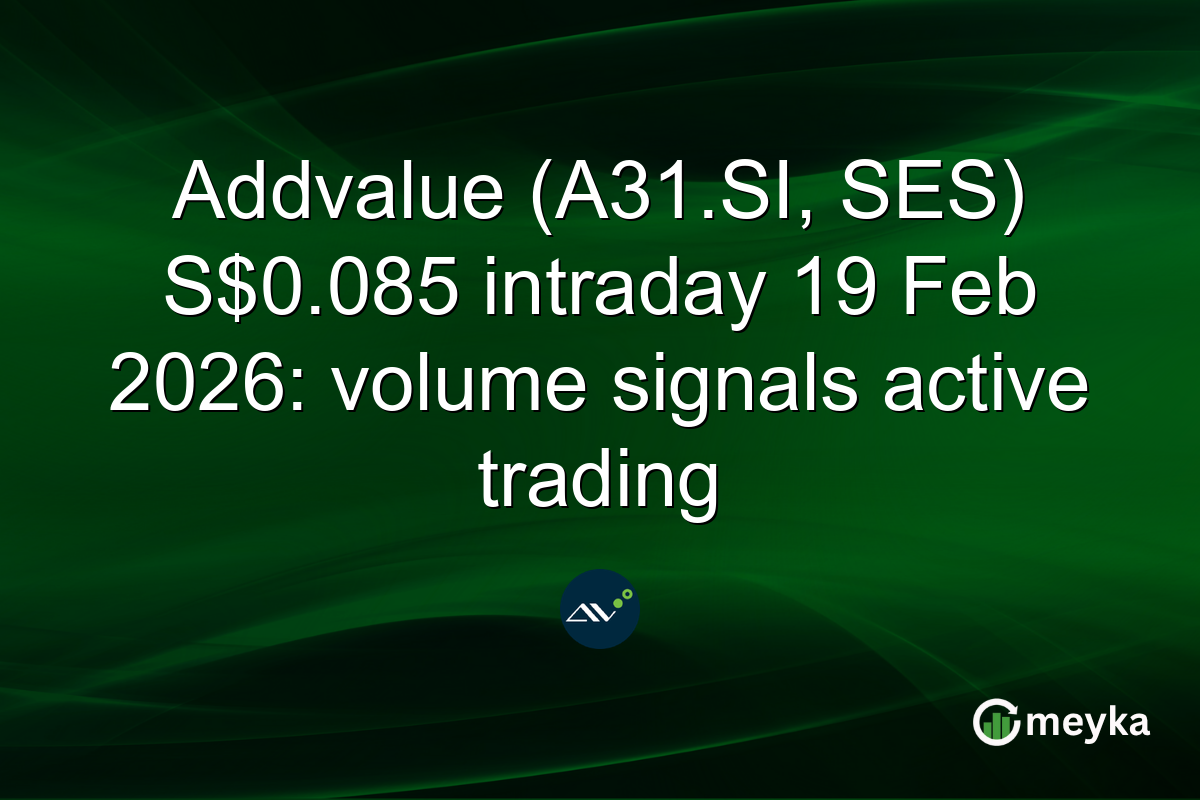 Addvalue (A31.SI, SES) S$0.085 intraday 19 Feb 2026: volume signals active trading

meyka